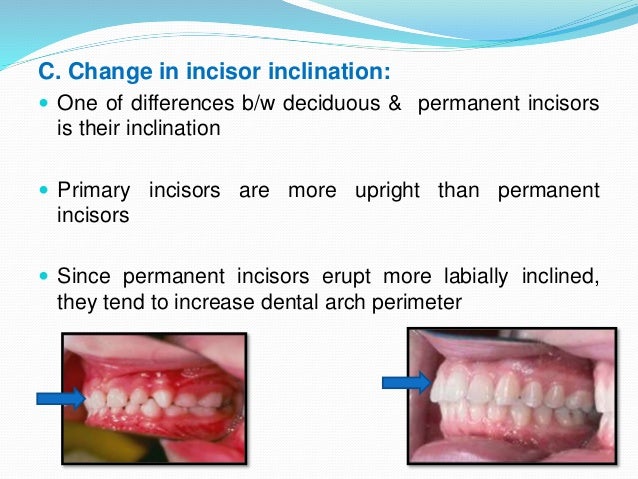 C. Change in incisor inclination:

One of differences b/w deciduous & permanent incisors is their inclination

Primary incisors are more upright than permanent incisors

Since permanent incisors erupt more labially inclined, they tend to increase dental arch perimeter